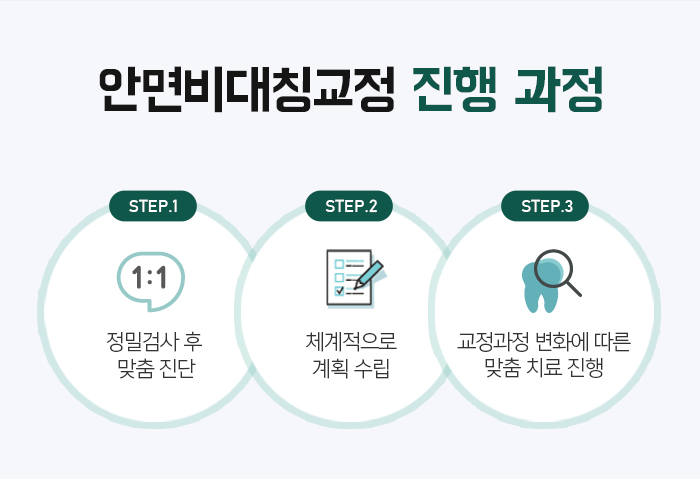 안면비대칭교정 진행 과정

STEP.1

1:1

정밀검사 후
맞춤 진단

STEP.2

체계적으로
계획 수립

STEP.3

교정과정 변화에 따른
맞춤 치료 진행